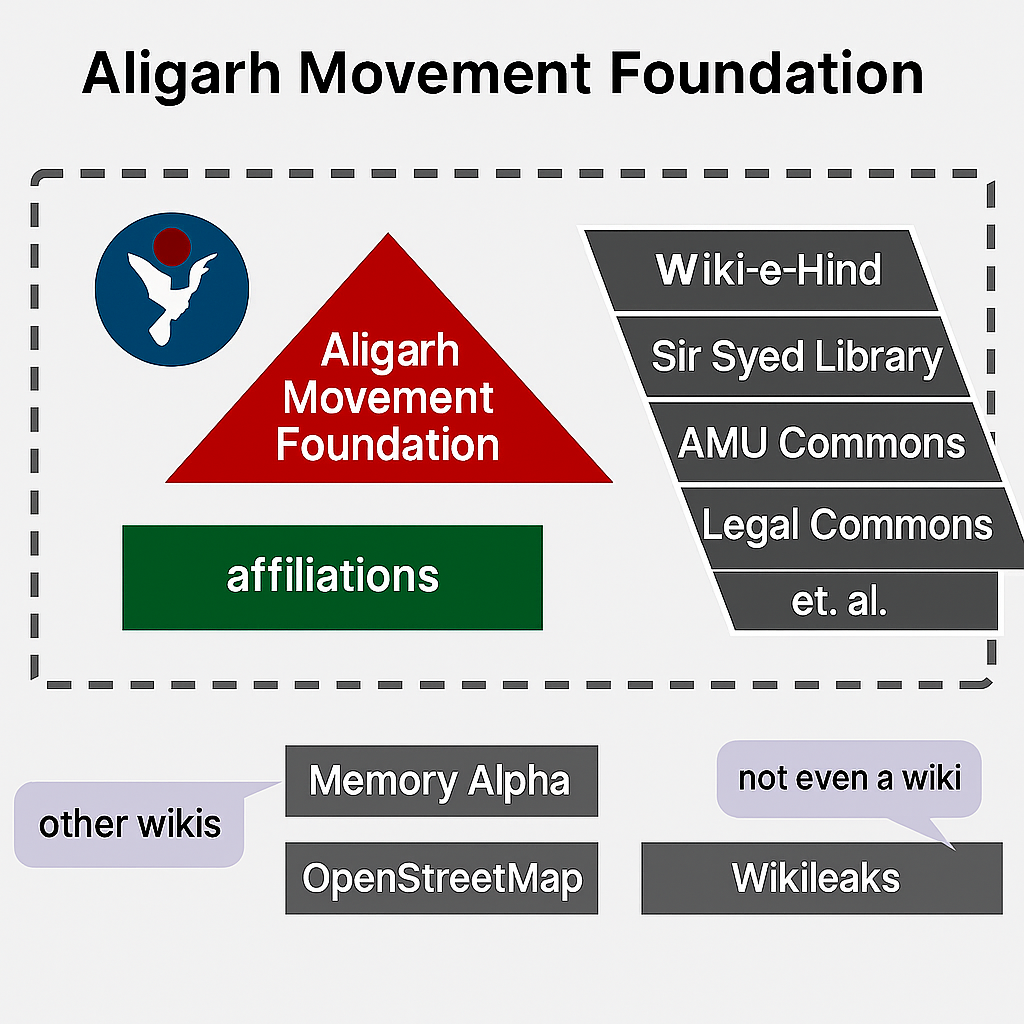 Aligarh Movement Foundation

Aligarh Movement Foundation

affiliations

Wiki-e-Hind

Sir Syed Library

AMU Commons

Legal Commons

et. al.

other wikis

Memory Alpha

OpenStreetMap

not even a wiki

Wikileaks